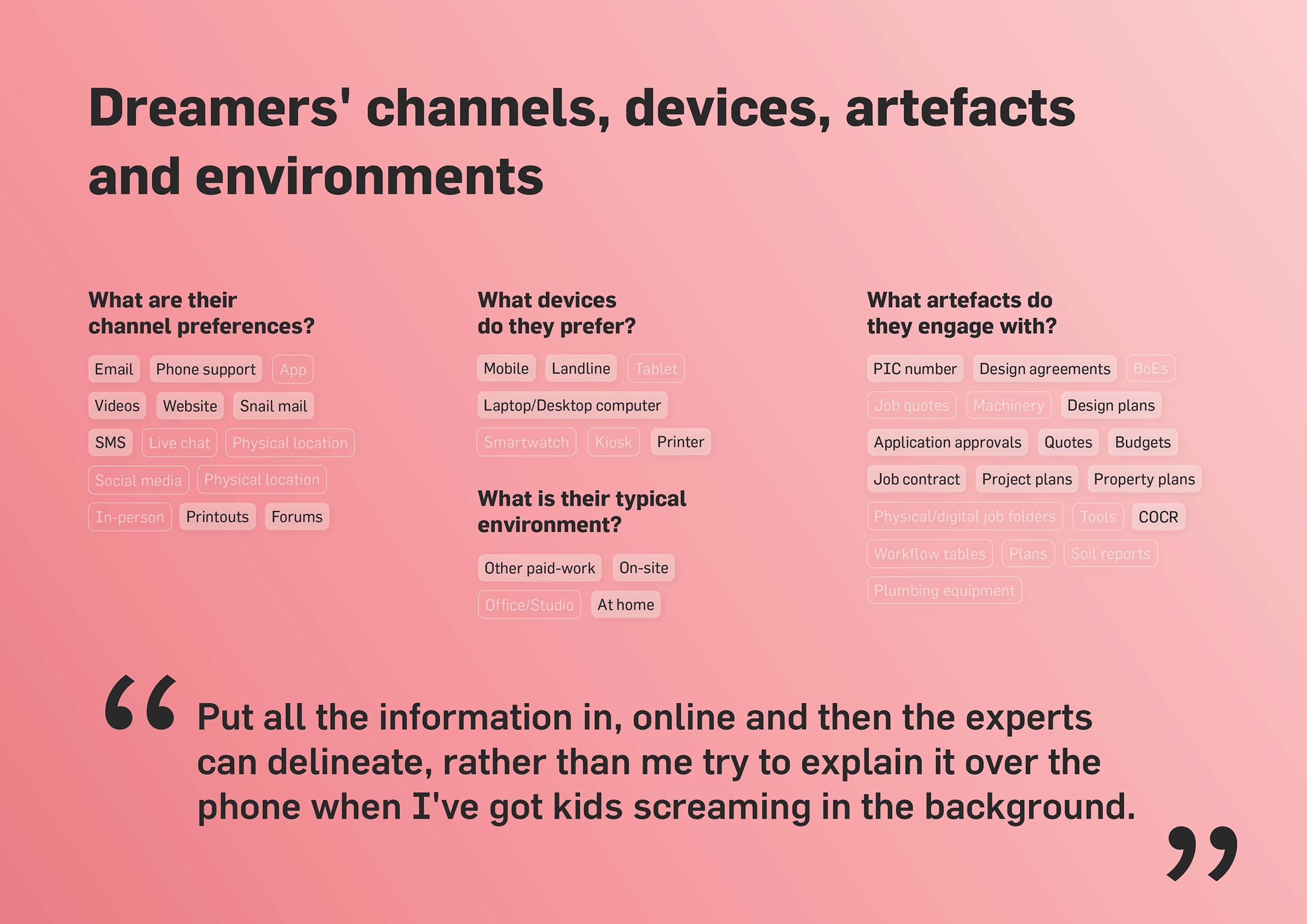 Dreamers' channels, devices, artefacts and environments

What are their channel preferences?

Email Phone support App
Videos Website Snail mail
SMS Live chat Physical location
Social media Physical location
In-person Printouts Forums

What devices do they prefer?

Mobile Landline Tablet
Laptop/Desktop computer
Smartwatch Kiosk Printer

What is their typical environment?

Other paid-work On-site
Office/Studio At home

What artefacts do they engage with?

PIC number Design agreements BoEs
Job quotes Machinery Design plans
Application approvals Quotes Budgets
Job contract Project plans Property plans
Physical/digital job folders Tools COCR
Workflow tables Plans Soil reports
Plumbing equipment

“Put all the information in, online and then the experts can delineate, rather than me try to explain it over the phone when I've got kids screaming in the background.”